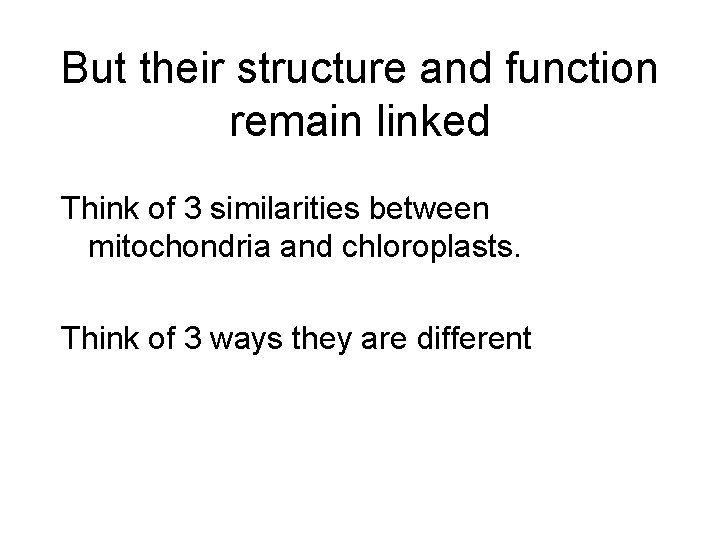 But their structure and function remain linked

Think of 3 similarities between mitochondria and chloroplasts.

Think of 3 ways they are different